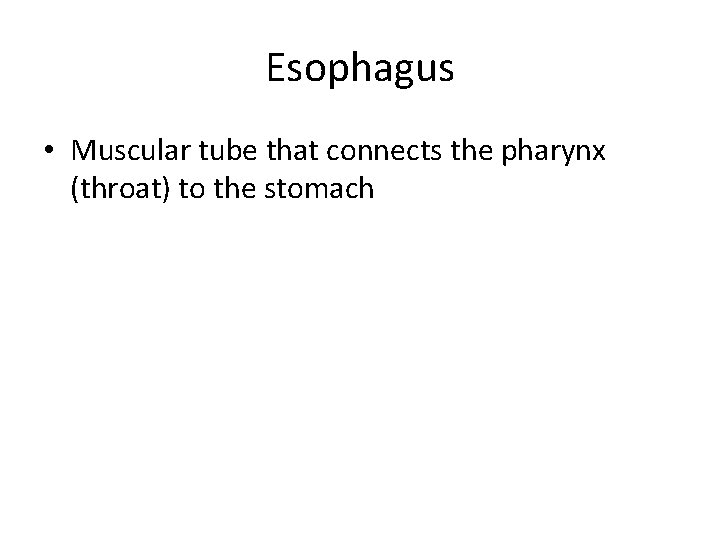 Esophagus

• Muscular tube that connects the pharynx (throat) to the stomach